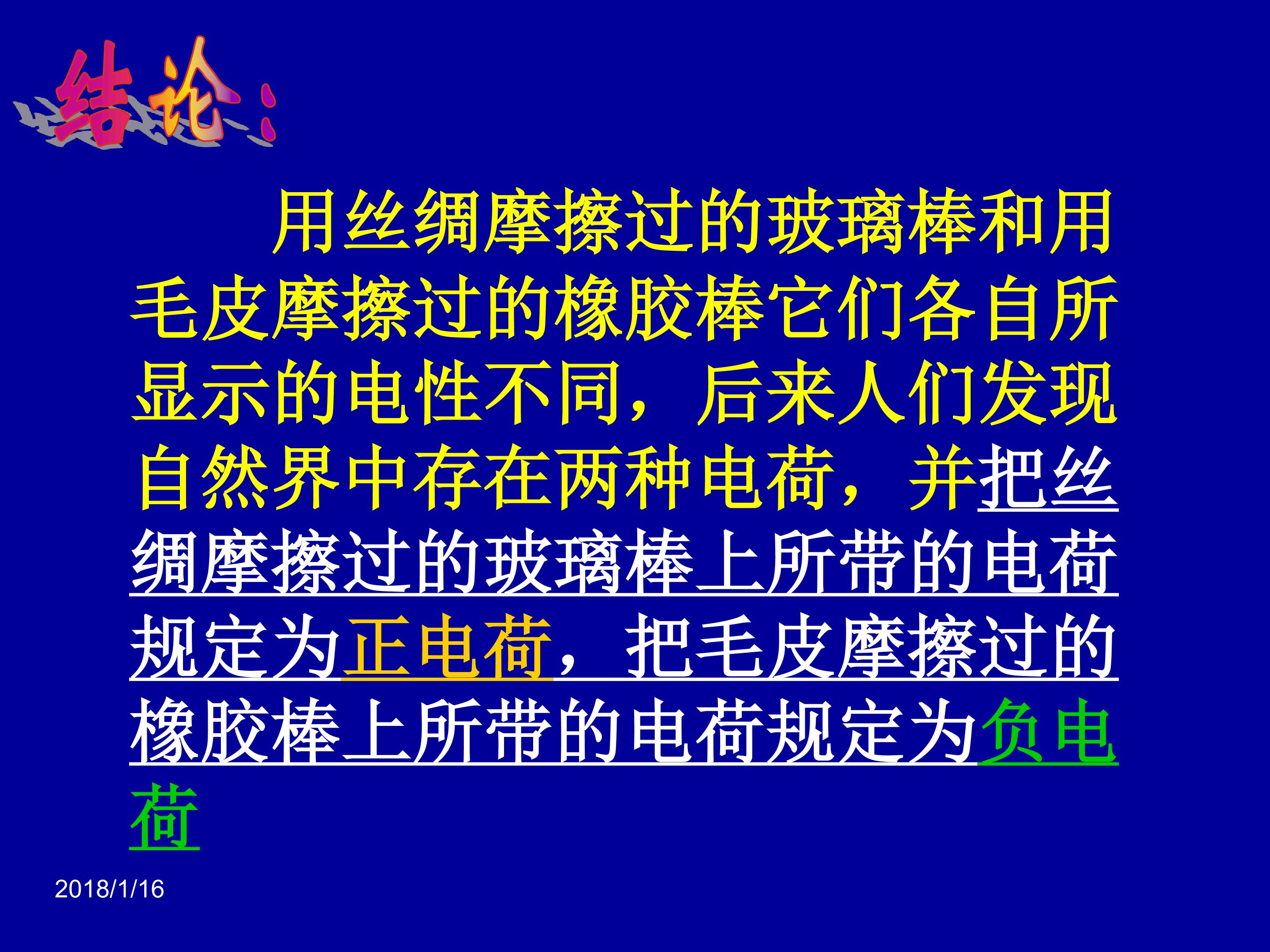 结论：

用丝绸摩擦过的玻璃棒和用毛皮摩擦过的橡胶棒它们各自所显示的电性不同，后来人们发现自然界中存在两种电荷，并把丝绸摩擦过的玻璃棒上所带的电荷规定为正电荷，把毛皮摩擦过的橡胶棒上所带的电荷规定为负电荷

2018/1/16